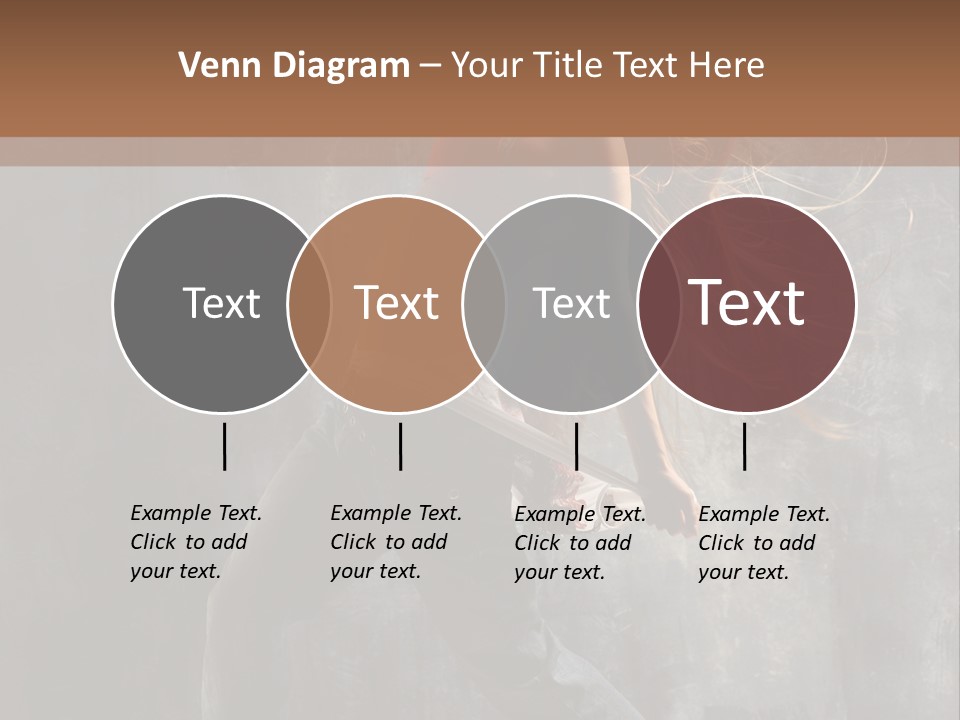 Venn Diagram – Your Title Text Here

Text

Text

Text

Text

Example Text. Click to add your text.

Example Text. Click to add your text.

Example Text. Click to add your text.

Example Text. Click to add your text.